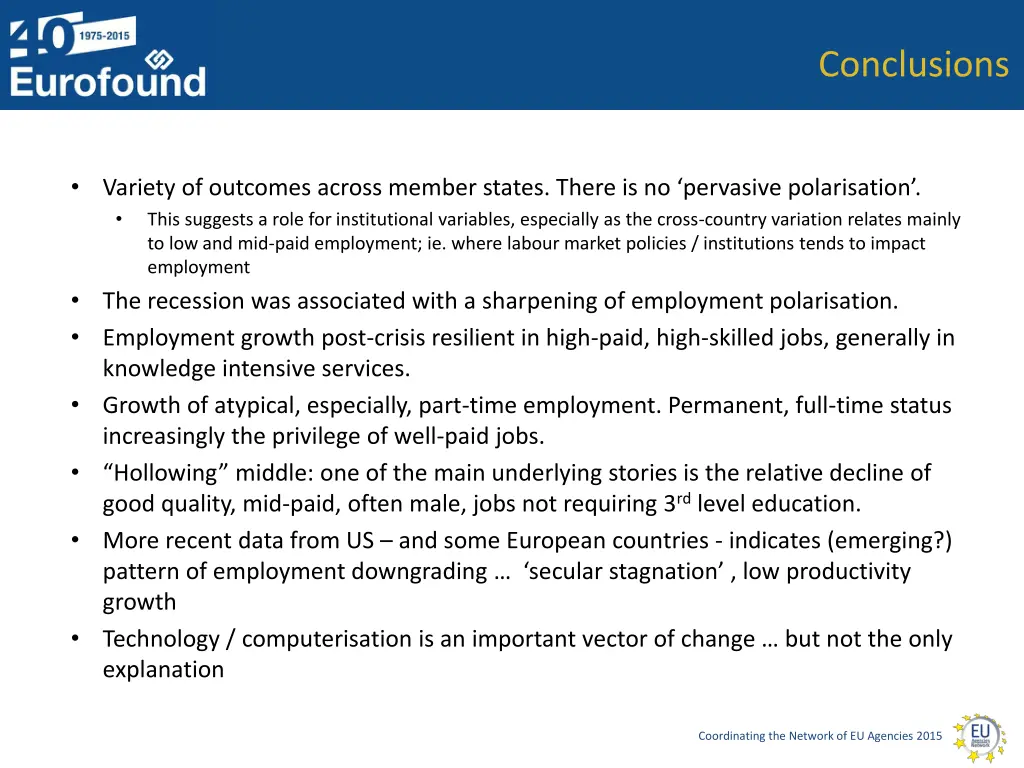 40 1975-2015
Eurofound

Conclusions

• Variety of outcomes across member states. There is no ‘pervasive polarisation’.
  • This suggests a role for institutional variables, especially as the cross-country variation relates mainly to low and mid-paid employment; ie. where labour market policies / institutions tends to impact employment
• The recession was associated with a sharpening of employment polarisation.
• Employment growth post-crisis resilient in high-paid, high-skilled jobs, generally in knowledge intensive services.
• Growth of atypical, especially, part-time employment. Permanent, full-time status increasingly the privilege of well-paid jobs.
• “Hollowing” middle: one of the main underlying stories is the relative decline of good quality, mid-paid, often male, jobs not requiring 3$^{rd}$ level education.
• More recent data from US – and some European countries - indicates (emerging?) pattern of employment downgrading … ‘secular stagnation’ , low productivity growth
• Technology / computerisation is an important vector of change … but not the only explanation

Coordinating the Network of EU Agencies 2015

EU